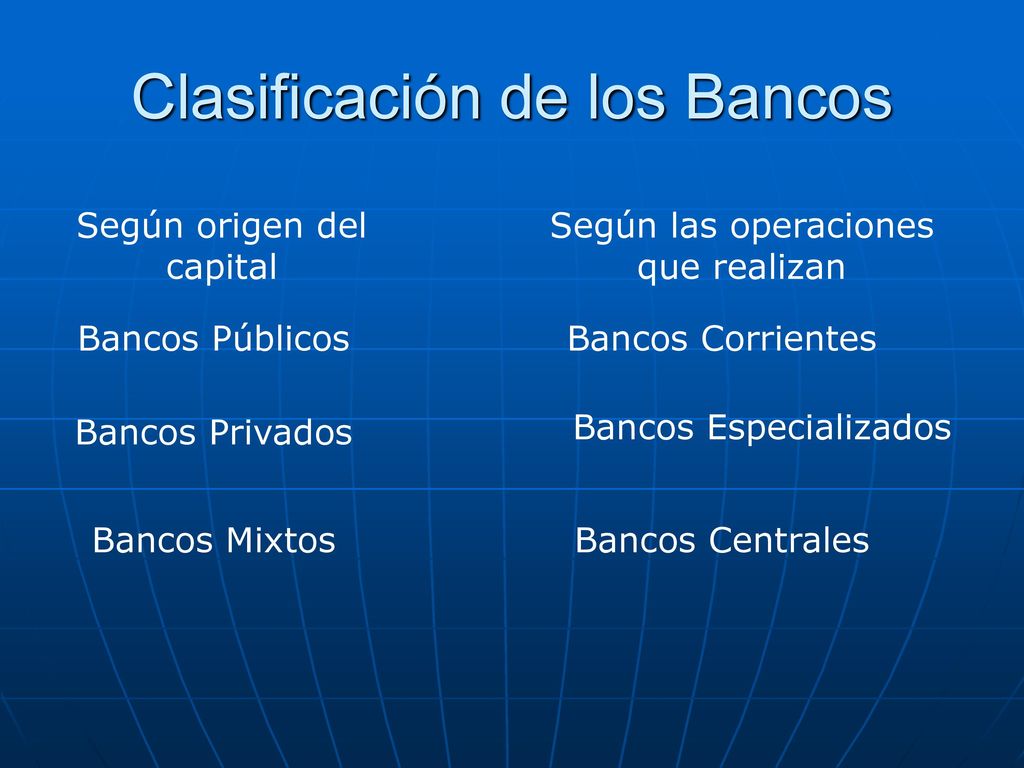 Clasificación de los Bancos

Según origen del capital

Bancos Públicos

Bancos Privados

Bancos Mixtos

Según las operaciones que realizan

Bancos Corrientes

Bancos Especializados

Bancos Centrales